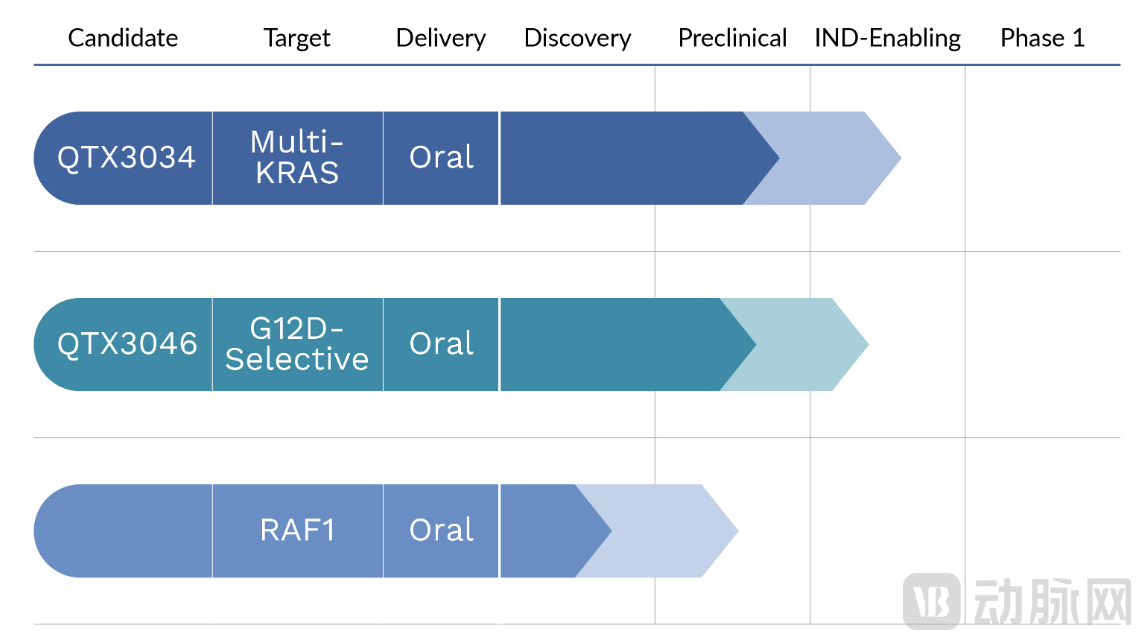 | Candidate | Target | Delivery | Discovery | Preclinical | IND-Enabling | Phase 1 |
|---|---|---|---|---|---|---|
| QTX3034 | Multi-KRAS | Oral | | | | |
| QTX3046 | G12D-Selective | Oral | | | | |
| | RAF1 | Oral | | | | |

VB 动脉网